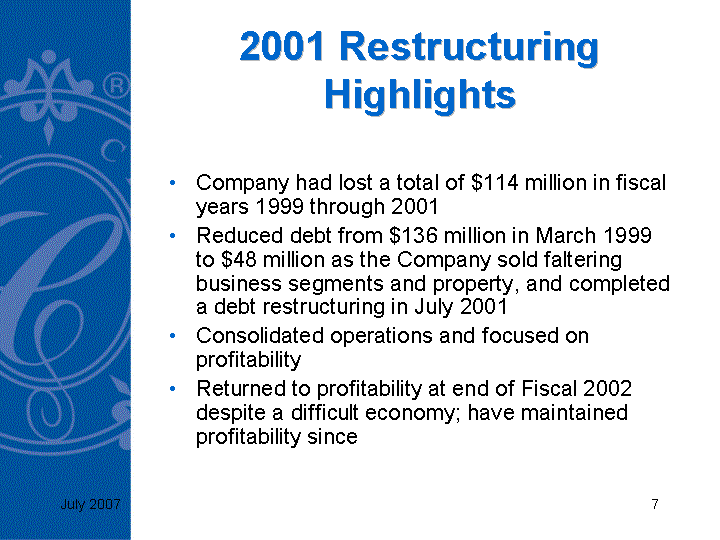 2001 Restructuring Highlights

• Company had lost a total of \$114 million in fiscal years 1999 through 2001
• Reduced debt from \$136 million in March 1999 to \$48 million as the Company sold faltering business segments and property, and completed a debt restructuring in July 2001
• Consolidated operations and focused on profitability
• Returned to profitability at end of Fiscal 2002 despite a difficult economy; have maintained profitability since

July 2007

7